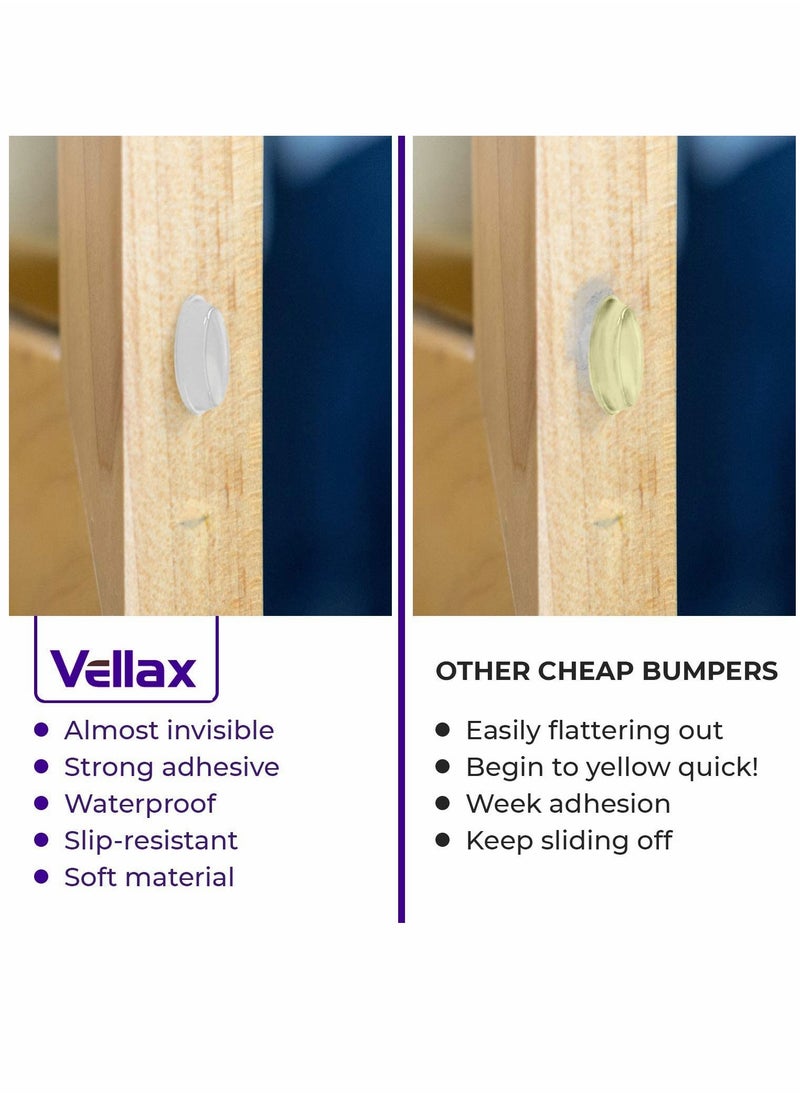 Vellax

- Almost invisible
- Strong adhesive
- Waterproof
- Slip-resistant
- Soft material

OTHER CHEAP BUMPERS

- Easily flattering out
- Begin to yellow quick!
- Week adhesion
- Keep sliding off